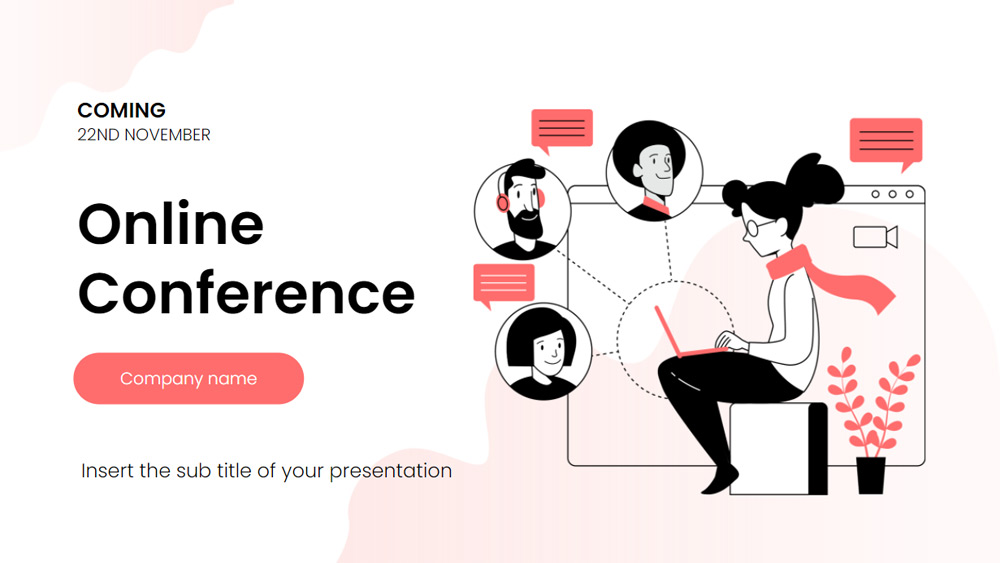 COMING
22ND NOVEMBER

Online Conference

Company name

Insert the sub title of your presentation